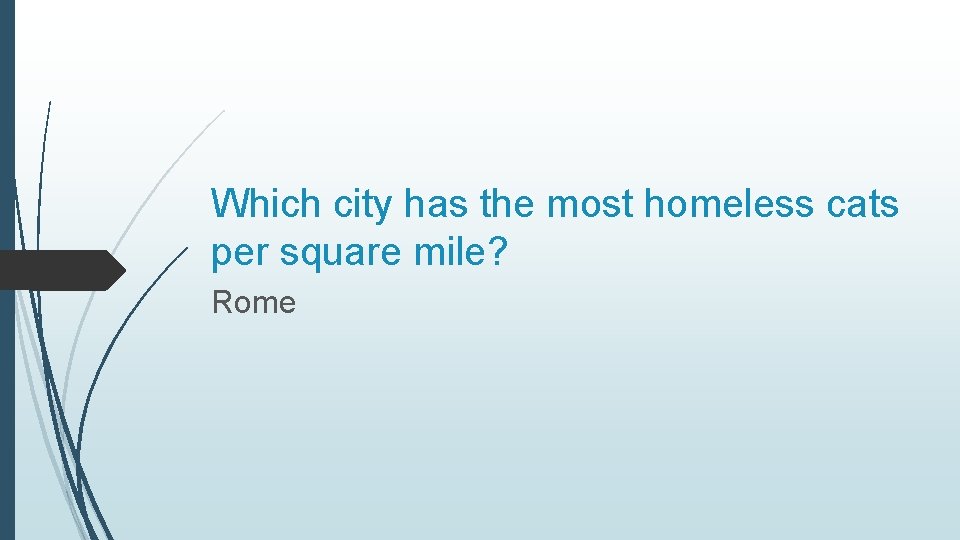 Which city has the most homeless cats per square mile?

Rome